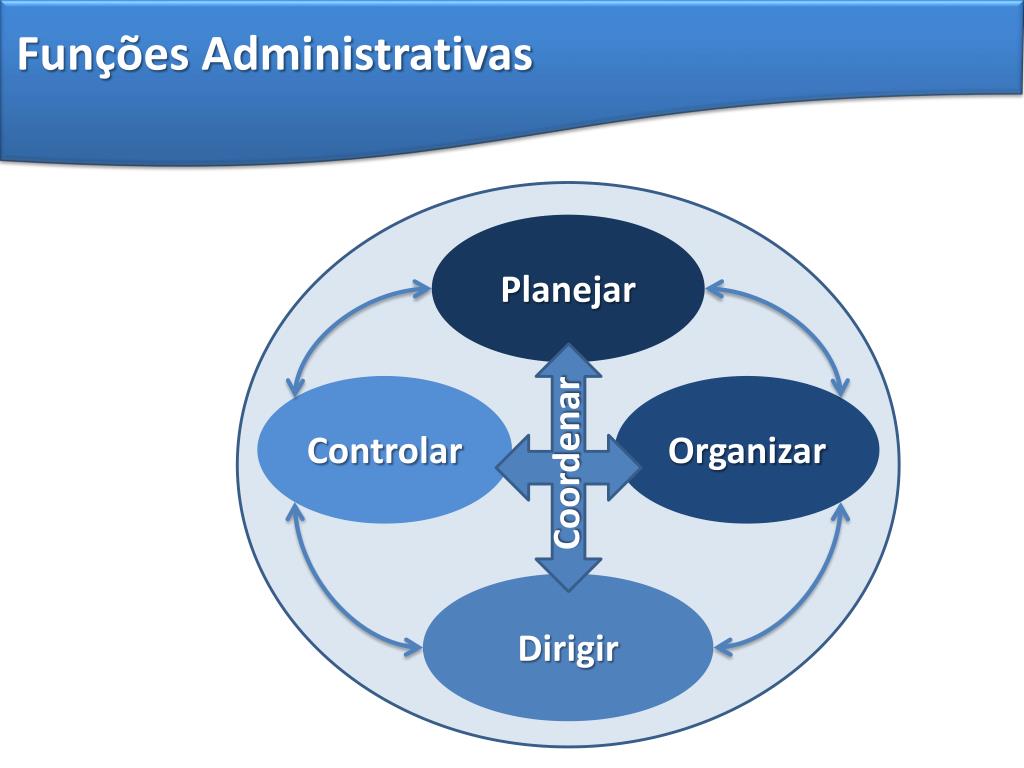 Funções Administrativas

Planejar

Controlar

Coordenar

Organizar

Dirigir